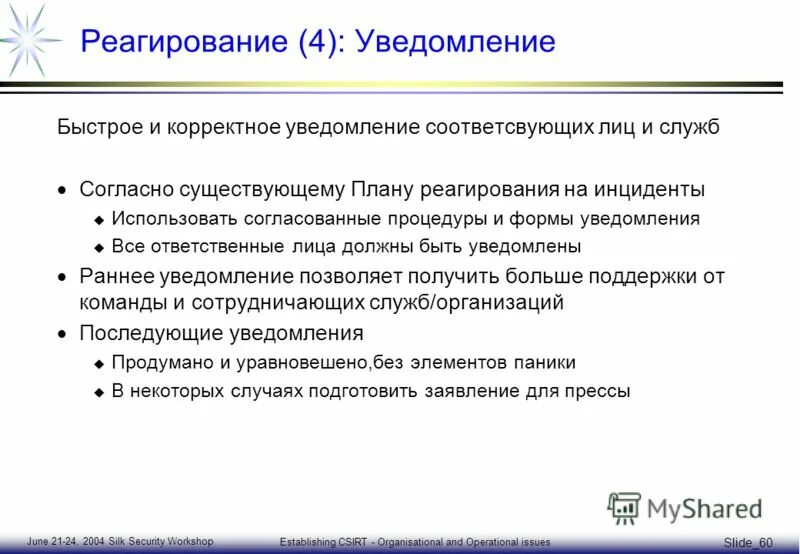 Реагирование (4): Уведомление

Быстрое и корректное уведомление соответсвующих лиц и служб

• Согласно существующему Плану реагирования на инциденты
  ◆ Использовать согласованные процедуры и формы уведомления
  ◆ Все ответственные лица должны быть уведомлены
• Раннее уведомление позволяет получить больше поддержки от команды и сотрудничающих служб/организаций
• Последующие уведомления
  ◆ Продумано и уравновешено,без элементов паники
  ◆ В некоторых случаях подготовить заявление для прессы

MyShared

June 21-24, 2004 Silk Security Workshop

Establishing CSIRT - Organisational and Operational issues

Slide_60